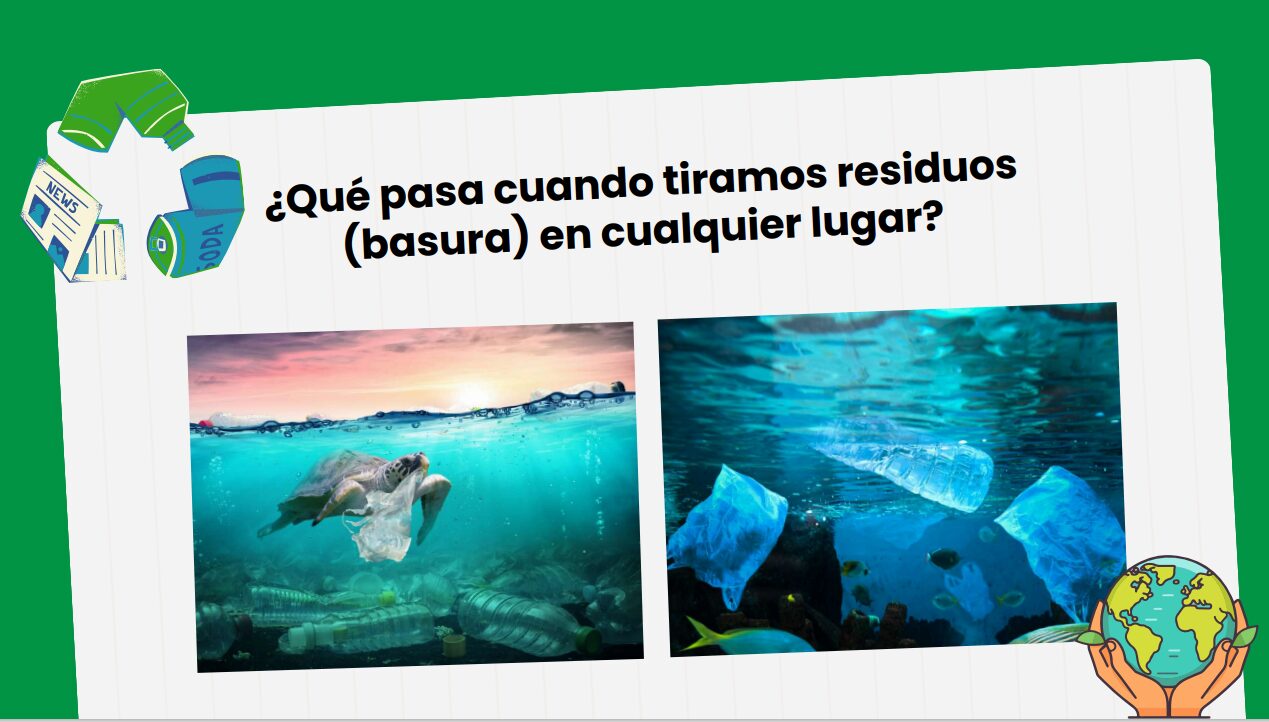 NEWS

SODA

¿Qué pasa cuando tiramos residuos (basura) en cualquier lugar?